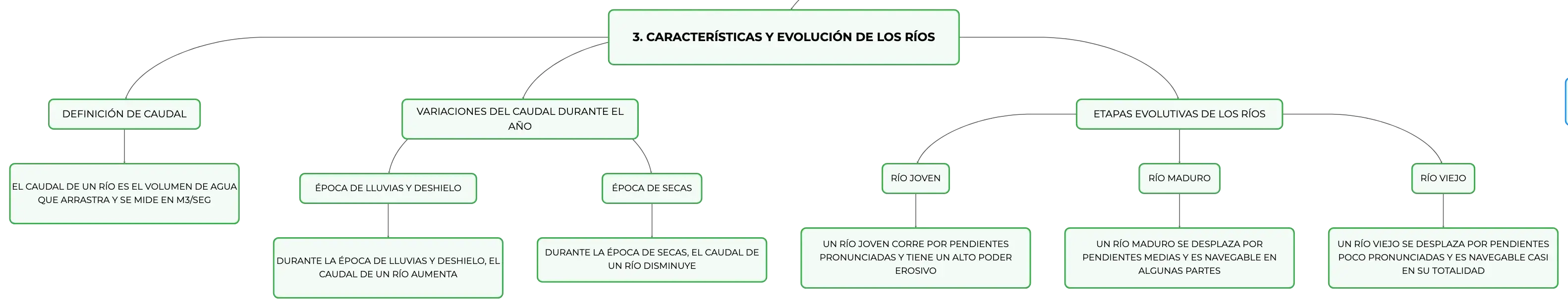 3. CARACTERÍSTICAS Y EVOLUCIÓN DE LOS RÍOS

DEFINICIÓN DE CAUDAL

EL CAUDAL DE UN RÍO ES EL VOLUMEN DE AGUA QUE ARRASTRA Y SE MIDE EN M3/SEG

VARIACIONES DEL CAUDAL DURANTE EL AÑO

ÉPOCA DE LLUVIAS Y DESHIELO

DURANTE LA ÉPOCA DE LLUVIAS Y DESHIELO, EL CAUDAL DE UN RÍO AUMENTA

ÉPOCA DE SECAS

DURANTE LA ÉPOCA DE SECAS, EL CAUDAL DE UN RÍO DISMINUYE

ETAPAS EVOLUTIVAS DE LOS RÍOS

RÍO JOVEN

UN RÍO JOVEN CORRE POR PENDIENTES PRONUNCIADAS Y TIENE UN ALTO PODER EROSIVO

RÍO MADURO

UN RÍO MADURO SE DESPLAZA POR PENDIENTES MEDIAS Y ES NAVEGABLE EN ALGUNAS PARTES

RÍO VIEJO

UN RÍO VIEJO SE DESPLAZA POR PENDIENTES POCO PRONUNCIADAS Y ES NAVEGABLE CASI EN SU TOTALIDAD